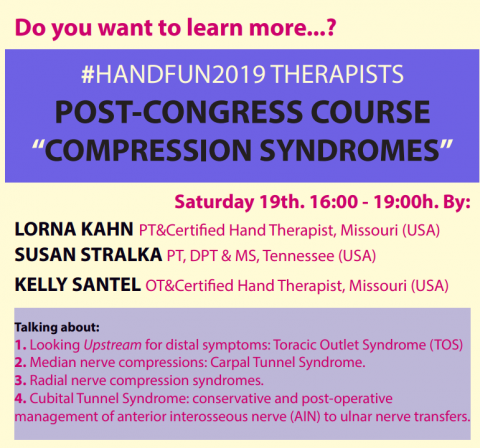 Do you want to learn more...?

#HANDFUN2019 THERAPISTS
POST-CONGRESS COURSE
“COMPRESSION SYNDROMES”

Saturday 19th. 16:00 - 19:00h. By:

LORNA KAHN PT&Certified Hand Therapist, Missouri (USA)
SUSAN STRALKA PT, DPT & MS, Tennessee (USA)
KELLY SANTEL OT&Certified Hand Therapist, Missouri (USA)

Talking about:
1. Looking Upstream for distal symptoms: Toracic Outlet Syndrome (TOS)
2. Median nerve compressions: Carpal Tunnel Syndrome.
3. Radial nerve compression syndromes.
4. Cubital Tunnel Syndrome: conservative and post-operative management of anterior interosseous nerve (AIN) to ulnar nerve transfers.